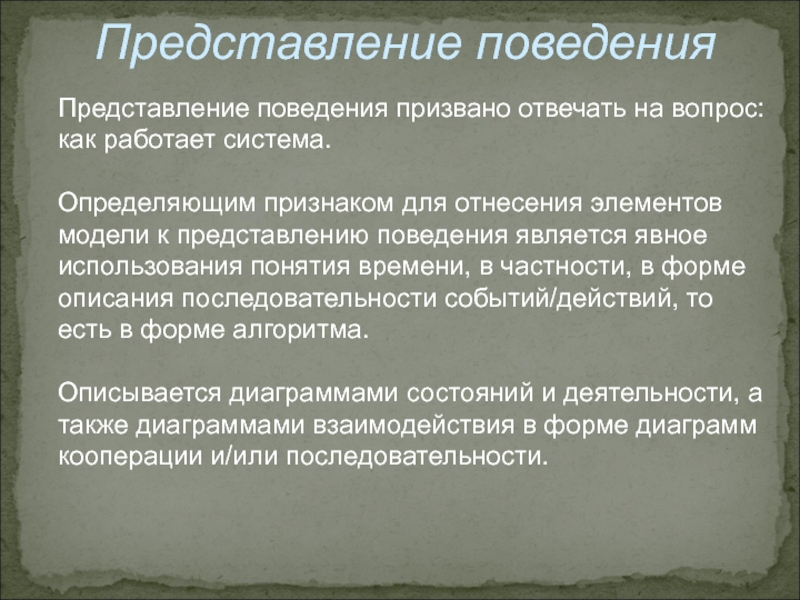 Представление поведения

Представление поведения призвано отвечать на вопрос: как работает система.

Определяющим признаком для отнесения элементов модели к представлению поведения является явное использования понятия времени, в частности, в форме описания последовательности событий/действий, то есть в форме алгоритма.

Описывается диаграммами состояний и деятельности, а также диаграммами взаимодействия в форме диаграмм кооперации и/или последовательности.